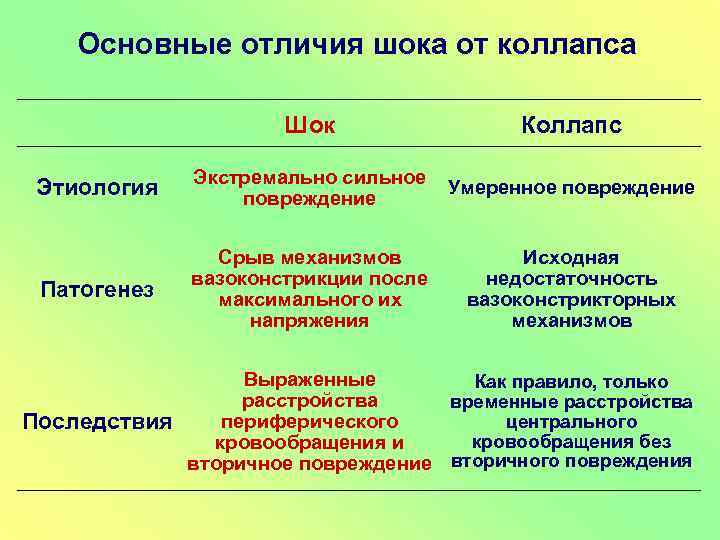 Основные отличия шока от коллапса

| | Шок | Коллапс |
|---|---|---|
| Этиология | Экстремально сильное повреждение | Умеренное повреждение |
| Патогенез | Срыв механизмов вазоконстрикции после максимального их напряжения | Исходная недостаточность вазоконстрикторных механизмов |
| Последствия | Выраженные расстройства периферического кровообращения и вторичное повреждение | Как правило, только временные расстройства центрального кровообращения без вторичного повреждения |